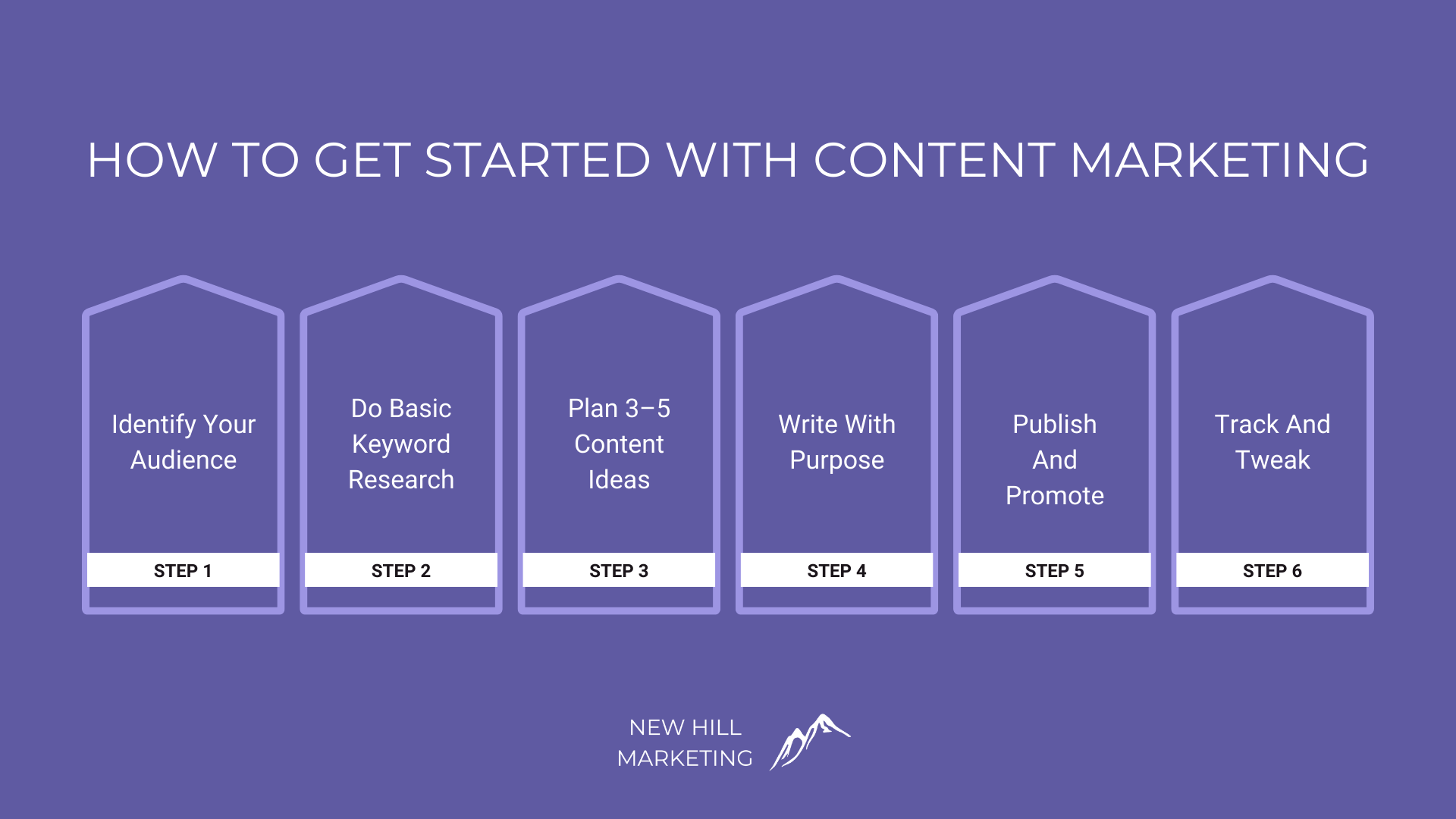 HOW TO GET STARTED WITH CONTENT MARKETING

Identify Your Audience

STEP 1

Do Basic Keyword Research

STEP 2

Plan 3–5 Content Ideas

STEP 3

Write With Purpose

STEP 4

Publish And Promote

STEP 5

Track And Tweak

STEP 6

NEW HILL MARKETING